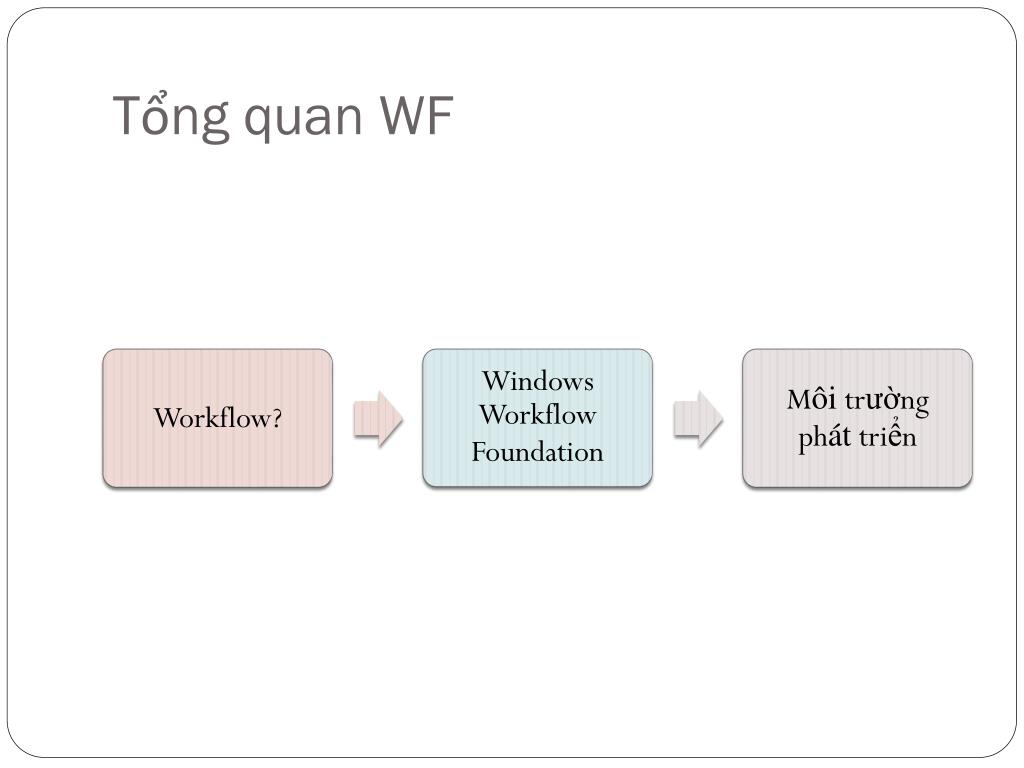 Tổng quan WF

Workflow?

Windows Workflow Foundation

Môi trường phát triển